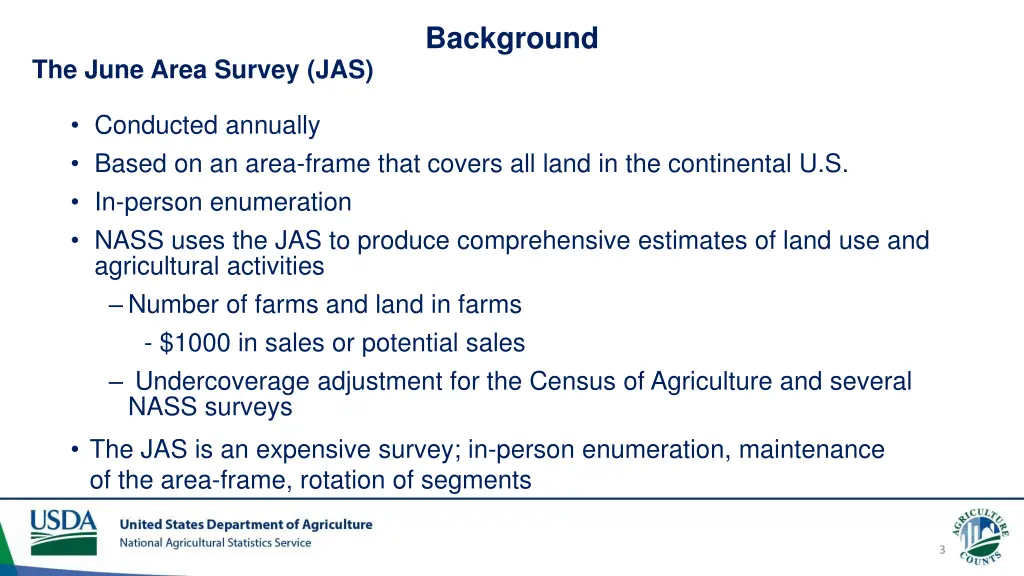 Background

The June Area Survey (JAS)

• Conducted annually
• Based on an area-frame that covers all land in the continental U.S.
• In-person enumeration
• NASS uses the JAS to produce comprehensive estimates of land use and agricultural activities
– Number of farms and land in farms
- \$1000 in sales or potential sales
– Undercoverage adjustment for the Census of Agriculture and several NASS surveys

• The JAS is an expensive survey; in-person enumeration, maintenance of the area-frame, rotation of segments

USDA
United States Department of Agriculture
National Agricultural Statistics Service

AGRICULTURE COUNTS

3